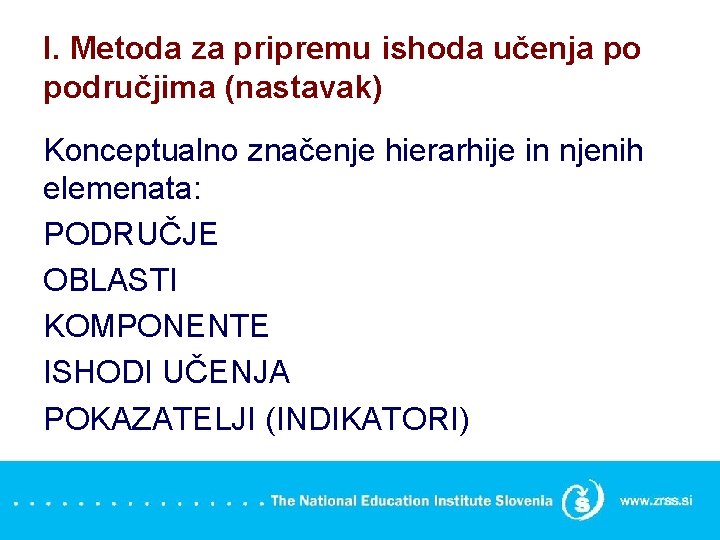 I. Metoda za pripremu ishoda učenja po područjima (nastavak)

Konceptualno značenje hierarhije in njenih elemenata:

PODRUČJE

OBLASTI

KOMPONENTE

ISHODI UČENJA

POKAZATELJI (INDIKATORI)

The National Education Institute Slovenia

www.zrss.si